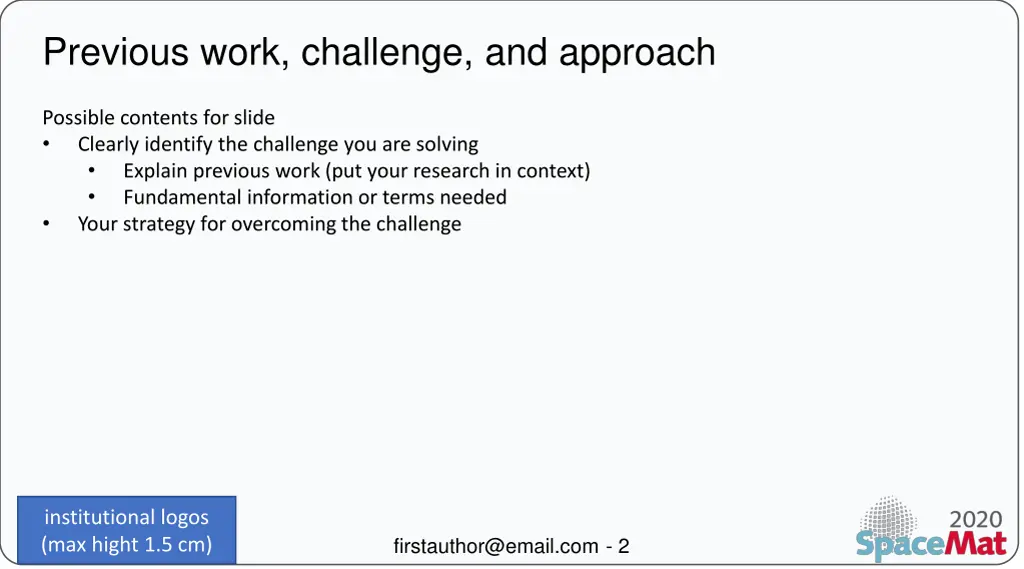 Previous work, challenge, and approach

Possible contents for slide
• Clearly identify the challenge you are solving
• Explain previous work (put your research in context)
• Fundamental information or terms needed
• Your strategy for overcoming the challenge

institutional logos (max hight 1.5 cm)

firstauthor@email.com - 2

2020
SpaceMat